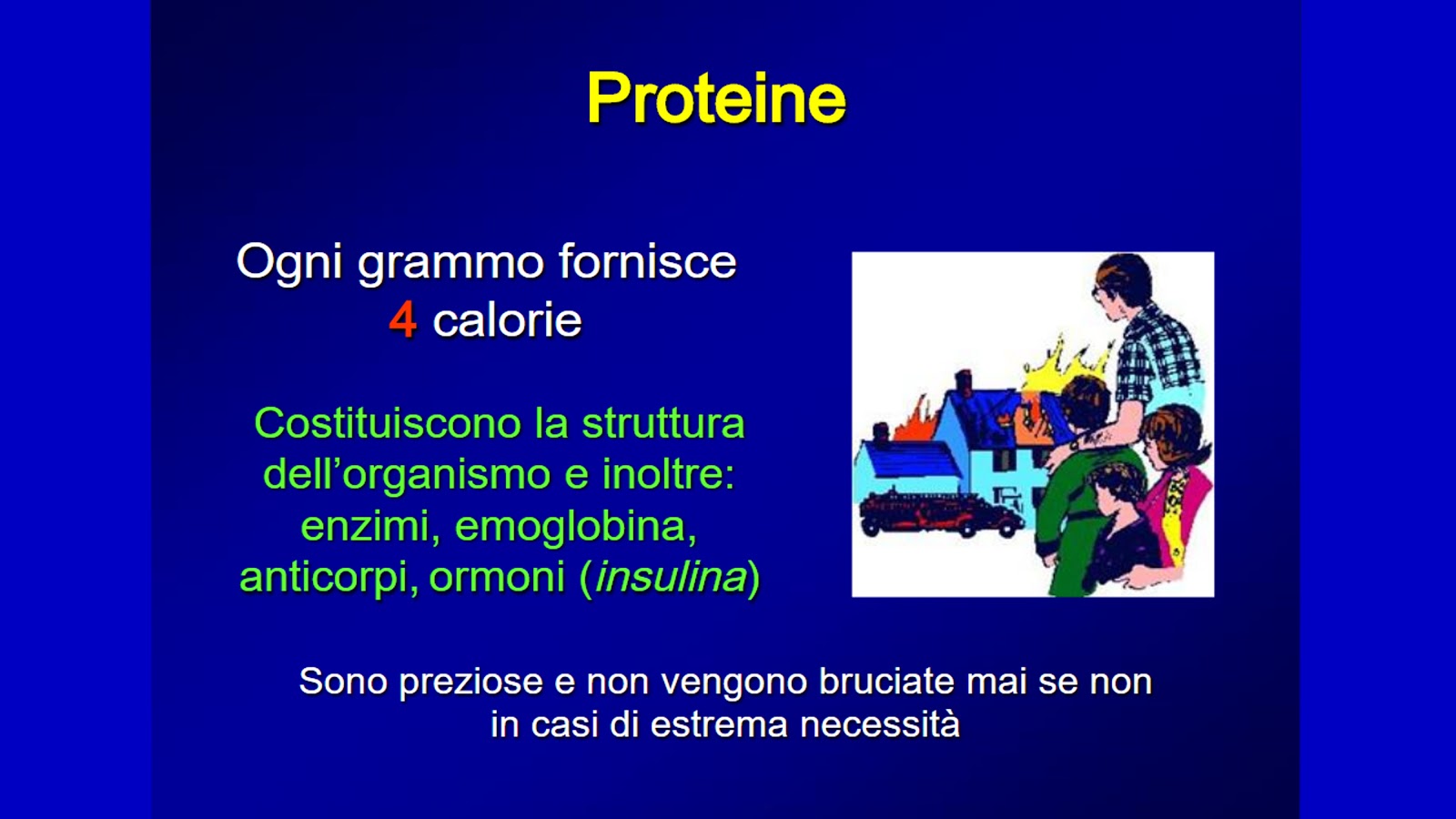 Proteine

Ogni grammo fornisce 4 calorie

Costituiscono la struttura dell'organismo e inoltre: enzimi, emoglobina, anticorpi, ormoni (insulina)

Sono preziose e non vengono bruciate mai se non in casi di estrema necessità